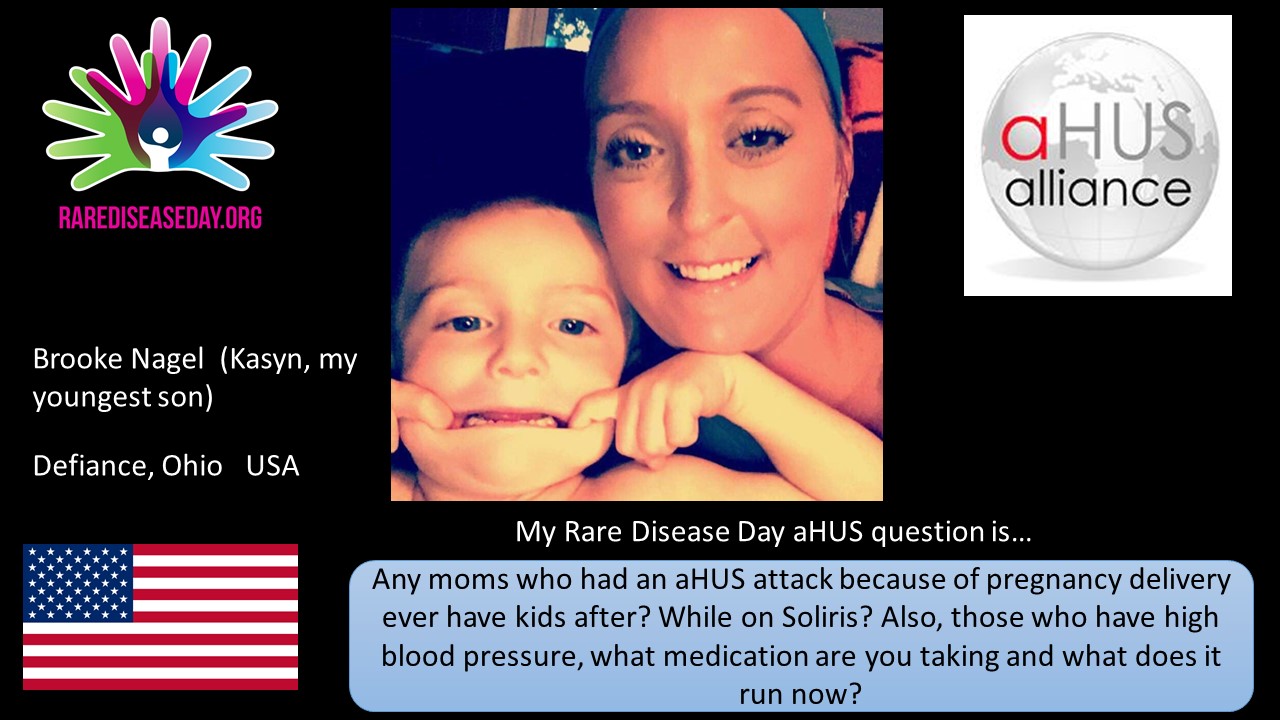 RAREDISEASEDAY.ORG

aHUS alliance

Brooke Nagel (Kasyn, my youngest son)

Defiance, Ohio USA

My Rare Disease Day aHUS question is...

Any moms who had an aHUS attack because of pregnancy delivery ever have kids after? While on Soliris? Also, those who have high blood pressure, what medication are you taking and what does it run now?